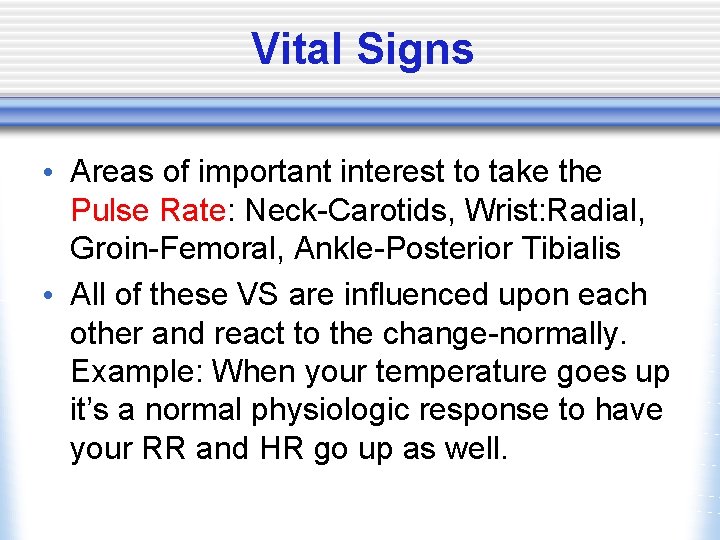 Vital Signs

• Areas of important interest to take the Pulse Rate: Neck-Carotids, Wrist:Radial, Groin-Femoral, Ankle-Posterior Tibialis

• All of these VS are influenced upon each other and react to the change-normally. Example: When your temperature goes up it's a normal physiologic response to have your RR and HR go up as well.